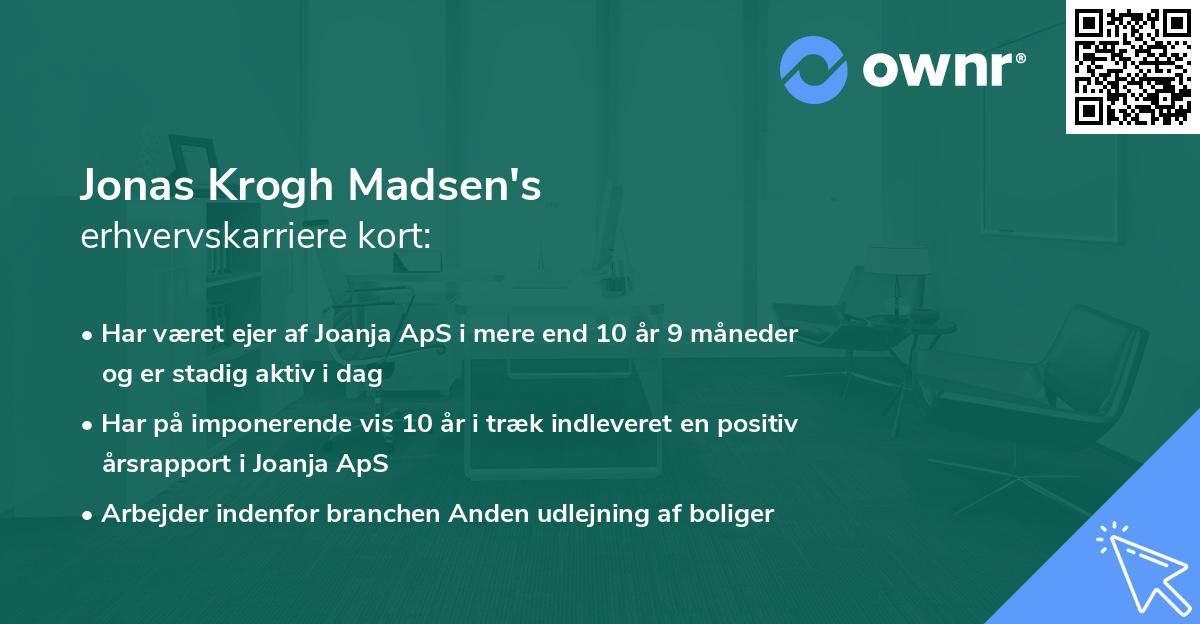 ownr®

Jonas Krogh Madsen's
erhvervskarriere kort:

• Har været ejer af Joanja ApS i mere end 10 år 9 måneder og er stadig aktiv i dag
• Har på imponerende vis 10 år i træk indleveret en positiv årsrapport i Joanja ApS
• Arbejder indenfor branchen Anden udlejning af boliger